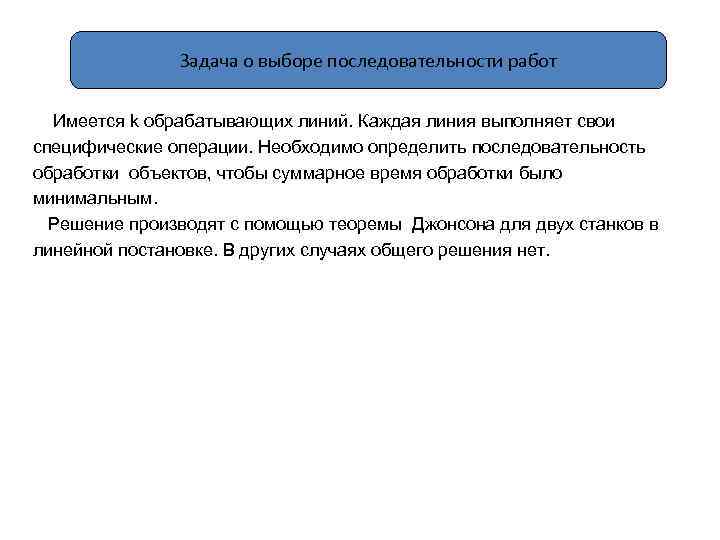 Задача о выборе последовательности работ

Имеется k обрабатывающих линий. Каждая линия выполняет свои специфические операции. Необходимо определить последовательность обработки объектов, чтобы суммарное время обработки было минимальным.

Решение производят с помощью теоремы Джонсона для двух станков в линейной постановке. В других случаях общего решения нет.